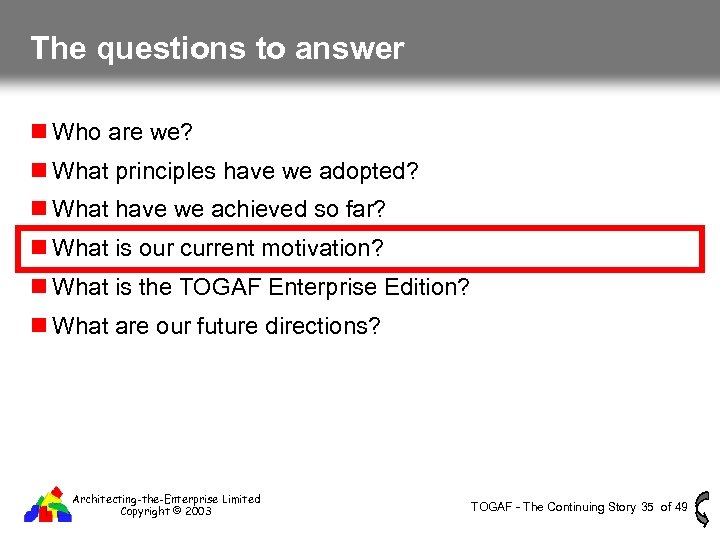 The questions to answer

Who are we?

What principles have we adopted?

What have we achieved so far?

What is our current motivation?

What is the TOGAF Enterprise Edition?

What are our future directions?

Architecting-the-Enterprise Limited
Copyright © 2003

TOGAF - The Continuing Story 35 of 49